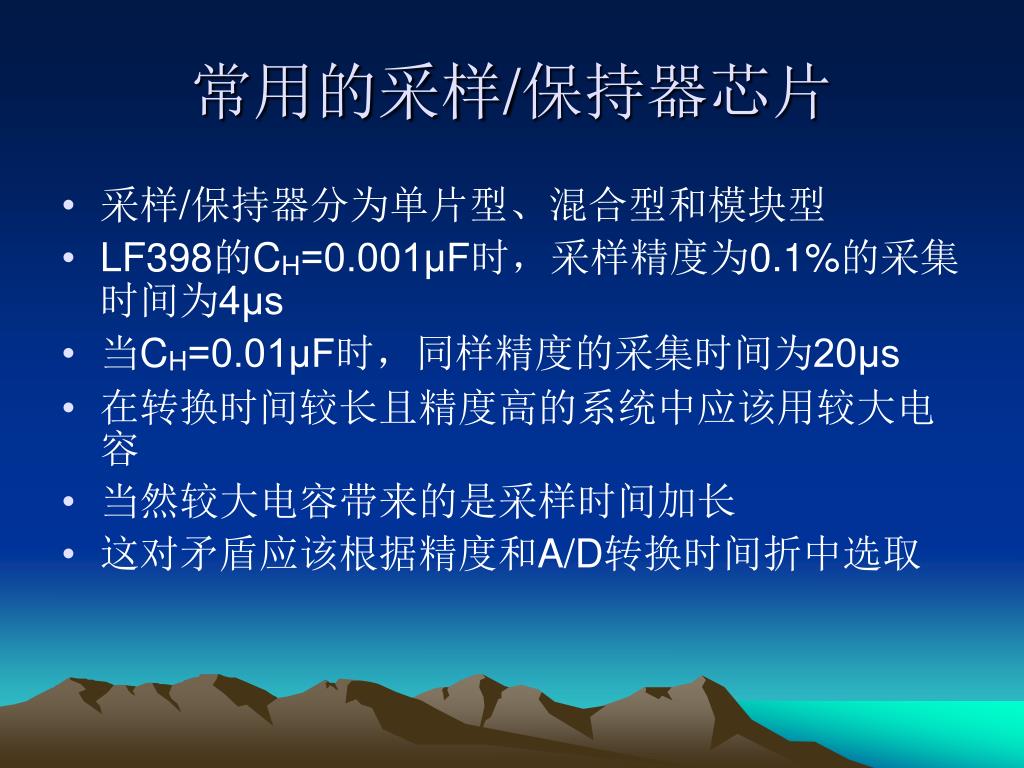 常用的采样/保持器芯片

• 采样/保持器分为单片型、混合型和模块型
• LF398的$C_H$=0.001μF时，采样精度为0.1%的采集时间为4μs
• 当$C_H$=0.01μF时，同样精度的采集时间为20μs
• 在转换时间较长且精度高的系统中应该用较大电容
• 当然较大电容带来的是采样时间加长
• 这对矛盾应该根据精度和A/D转换时间折中选取